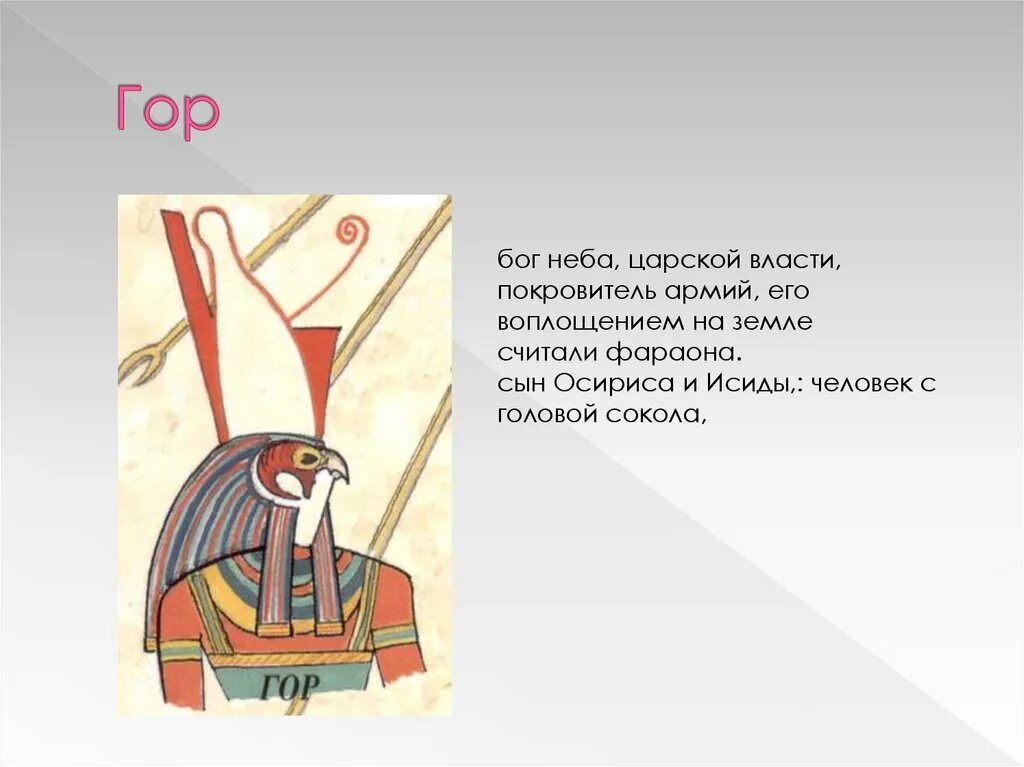 Гор

ГОР

бог неба, царской власти, покровитель армий, его воплощением на земле считали фараона.
сын Осириса и Исиды,: человек с головой сокола,